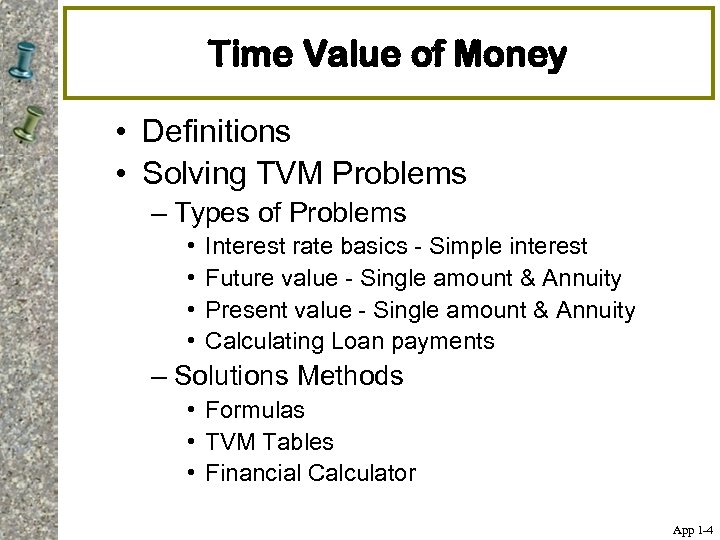 Time Value of Money

• Definitions
• Solving TVM Problems
– Types of Problems
• Interest rate basics - Simple interest
• Future value - Single amount & Annuity
• Present value - Single amount & Annuity
• Calculating Loan payments
– Solutions Methods
• Formulas
• TVM Tables
• Financial Calculator

App 1-4